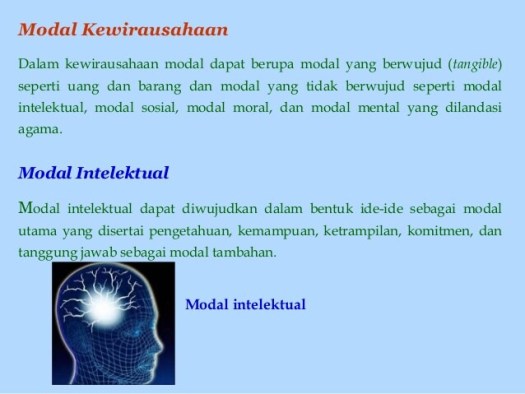 Modal Kewirausahaan

Dalam kewirausahaan modal dapat berupa modal yang berwujud (tangible) seperti uang dan barang dan modal yang tidak berwujud seperti modal intelektual, modal sosial, modal moral, dan modal mental yang dilandasi agama.

Modal Intelektual

Modal intelektual dapat diwujudkan dalam bentuk ide-ide sebagai modal utama yang disertai pengetahuan, kemampuan, ketrampilan, komitmen, dan tanggung jawab sebagai modal tambahan.

Modal intelektual